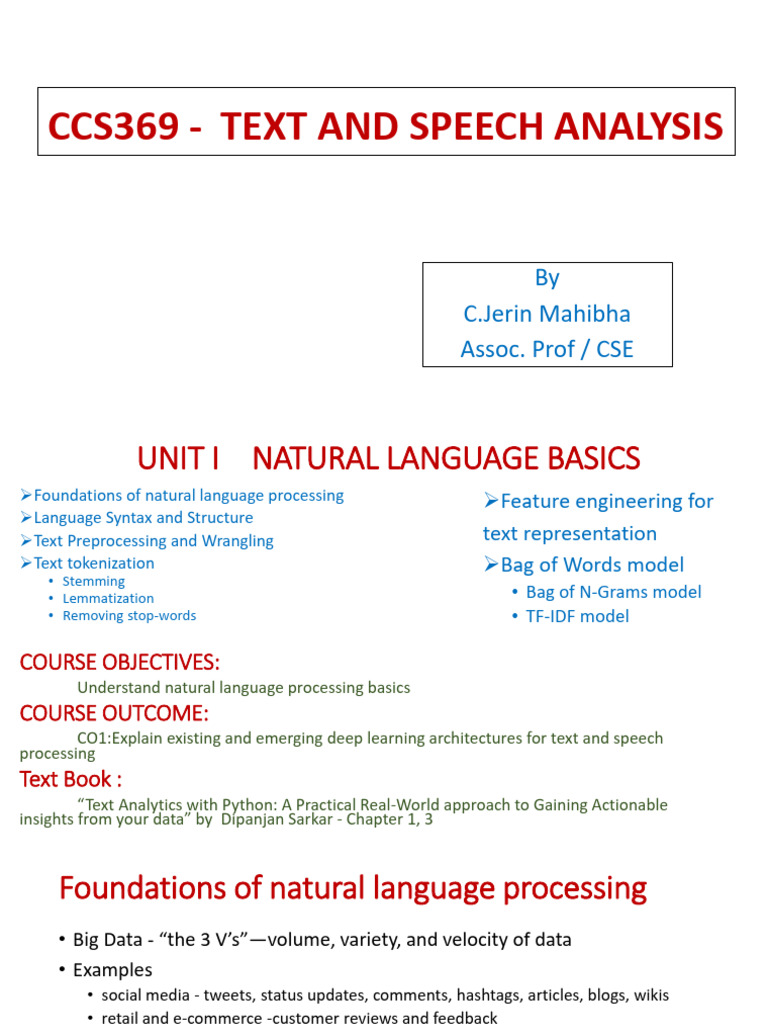 CCS369 - TEXT AND SPEECH ANALYSIS

By
C.Jerin Mahibha
Assoc. Prof / CSE

UNIT I NATURAL LANGUAGE BASICS

➢Foundations of natural language processing
➢Language Syntax and Structure
➢Text Preprocessing and Wrangling
➢Text tokenization
• Stemming
• Lemmatization
• Removing stop-words

➢Feature engineering for text representation
➢Bag of Words model
• Bag of N-Grams model
• TF-IDF model

COURSE OBJECTIVES:
Understand natural language processing basics

COURSE OUTCOME:
CO1:Explain existing and emerging deep learning architectures for text and speech processing

Text Book :
"Text Analytics with Python: A Practical Real-World approach to Gaining Actionable insights from your data" by Dipanjan Sarkar - Chapter 1, 3

Foundations of natural language processing

• Big Data - "the 3 V's"—volume, variety, and velocity of data
• Examples
• social media - tweets, status updates, comments, hashtags, articles, blogs, wikis
• retail and e-commerce -customer reviews and feedback